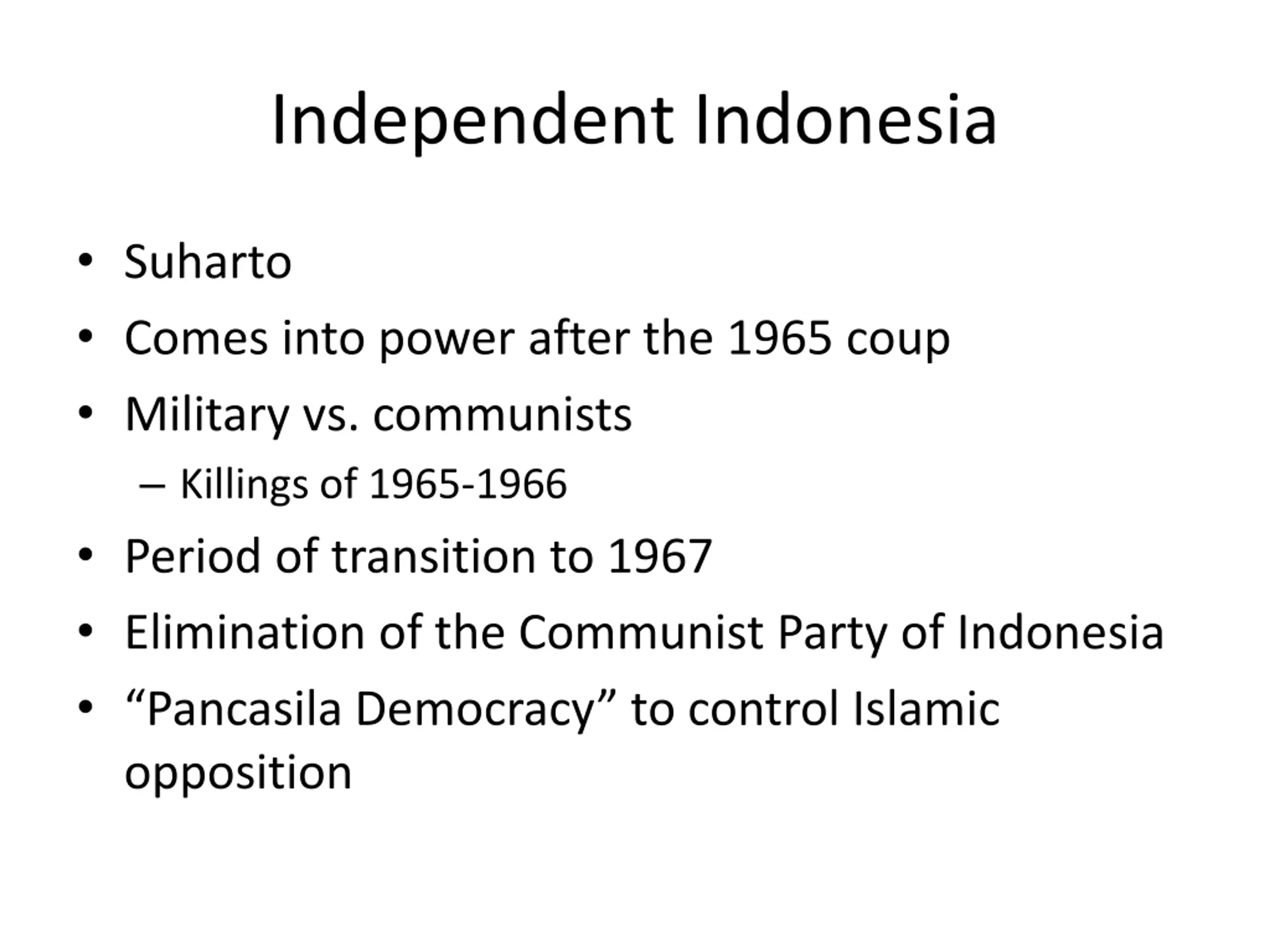 Independent Indonesia

• Suharto
• Comes into power after the 1965 coup
• Military vs. communists
– Killings of 1965-1966
• Period of transition to 1967
• Elimination of the Communist Party of Indonesia
• “Pancasila Democracy” to control Islamic opposition